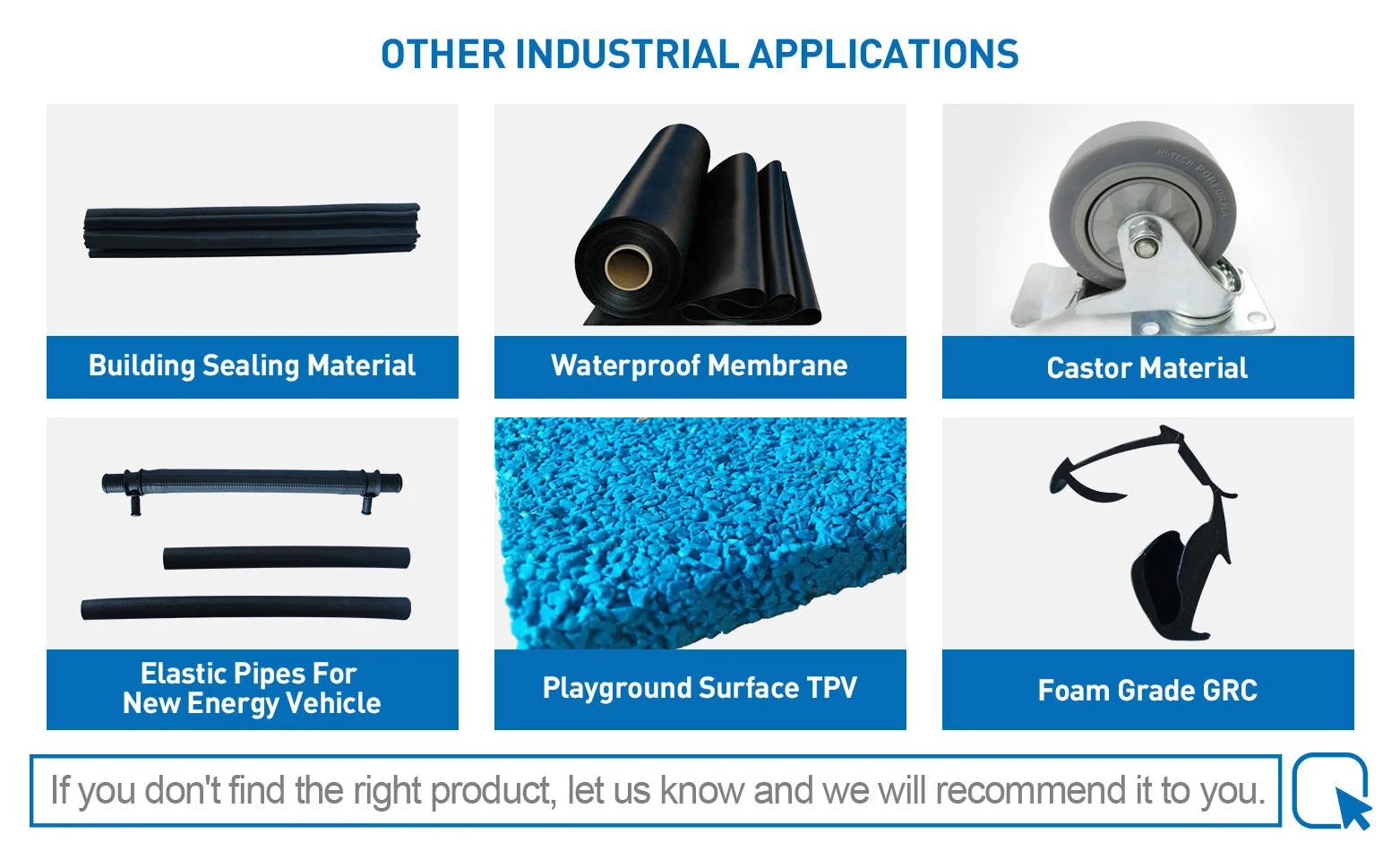 OTHER INDUSTRIAL APPLICATIONS

Building Sealing Material

Waterproof Membrane

HI-TECH PORFORMA

Castor Material

Elastic Pipes For New Energy Vehicle

Playground Surface TPV

Foam Grade GRC

If you don't find the right product, let us know and we will recommend it to you.